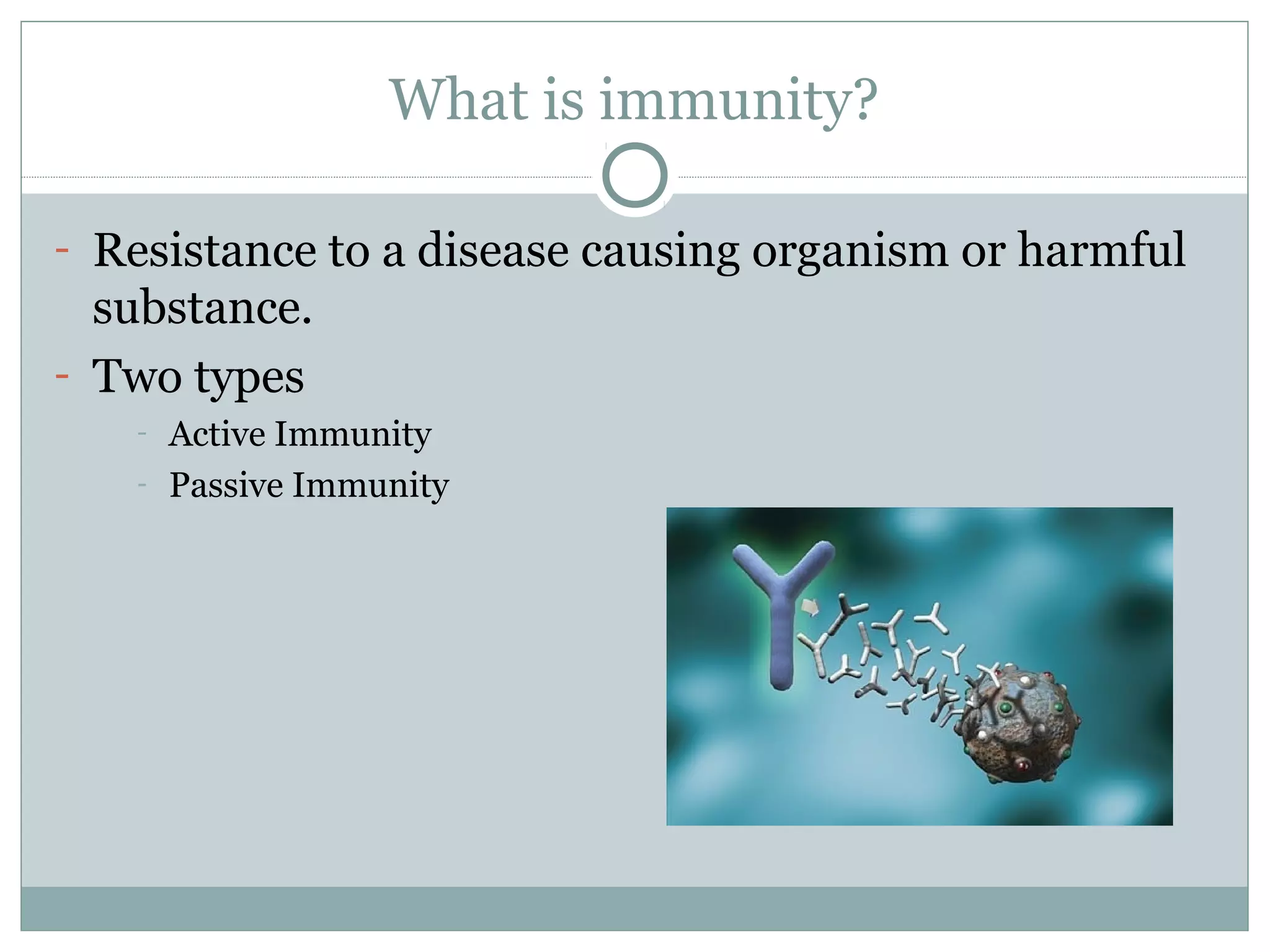 What is immunity?

- Resistance to a disease causing organism or harmful substance.
- Two types
  - Active Immunity
  - Passive Immunity